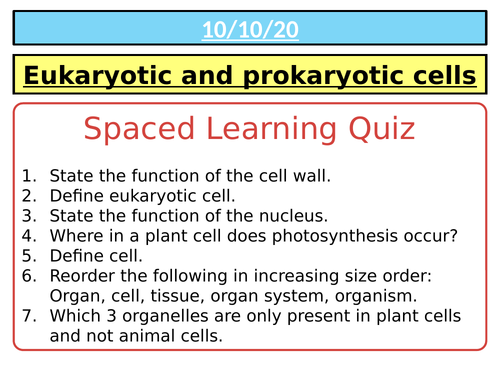 10/10/20

Eukaryotic and prokaryotic cells

Spaced Learning Quiz

1. State the function of the cell wall.
2. Define eukaryotic cell.
3. State the function of the nucleus.
4. Where in a plant cell does photosynthesis occur?
5. Define cell.
6. Reorder the following in increasing size order: Organ, cell, tissue, organ system, organism.
7. Which 3 organelles are only present in plant cells and not animal cells.